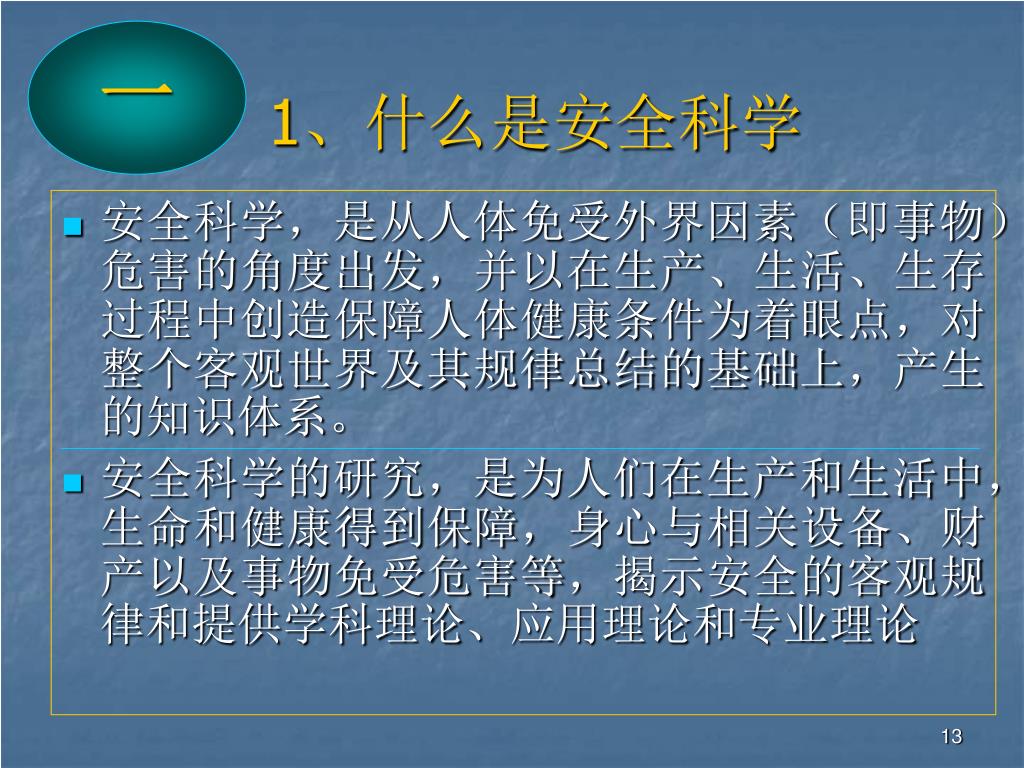 一

1、什么是安全科学

安全科学，是从人体免受外界因素（即事物）危害的角度出发，并以在生产、生活、生存过程中创造保障人体健康条件为着眼点，对整个客观世界及其规律总结的基础上，产生的知识体系。

安全科学的研究，是为人们在生产和生活中，生命和健康得到保障，身心与相关设备、财产以及事物免受危害等，揭示安全的客观规律和提供学科理论、应用理论和专业理论

13